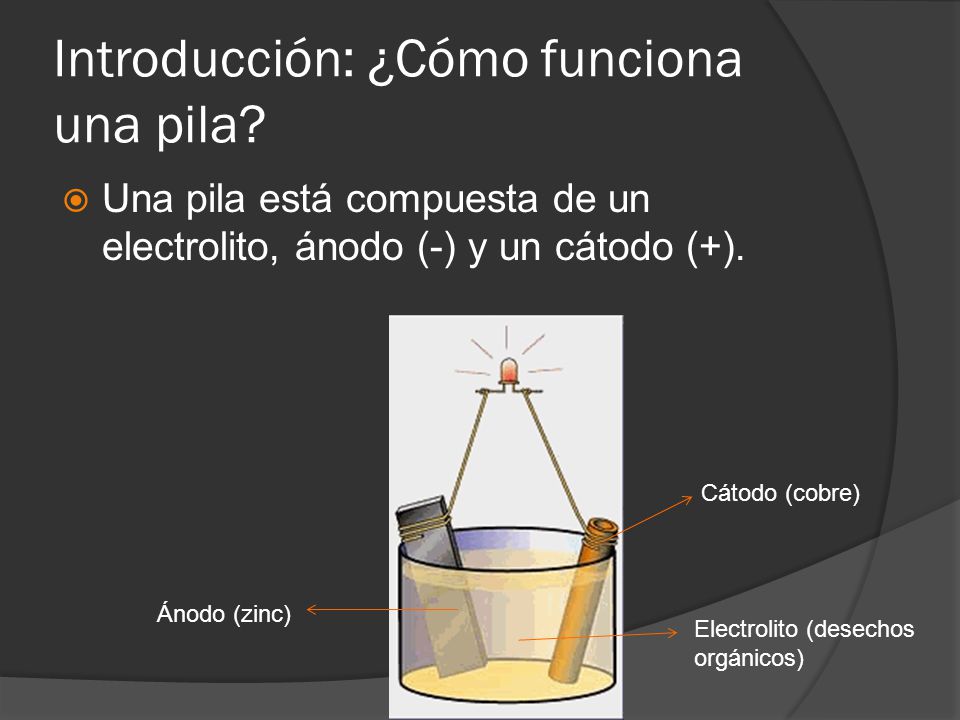 Introducción: ¿Cómo funciona una pila?

Una pila está compuesta de un electrolito, ánodo (-) y un cátodo (+).

Cátodo (cobre)

Ánodo (zinc)

Electrolito (desechos orgánicos)